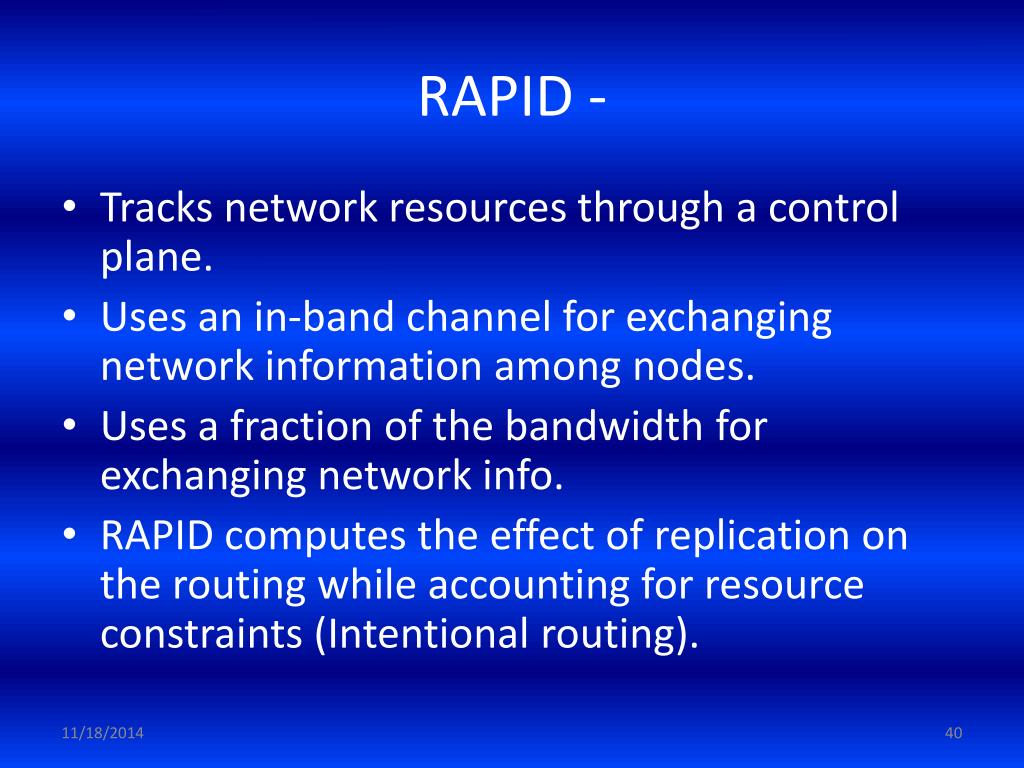 RAPID -

• Tracks network resources through a control plane.
• Uses an in-band channel for exchanging network information among nodes.
• Uses a fraction of the bandwidth for exchanging network info.
• RAPID computes the effect of replication on the routing while accounting for resource constraints (Intentional routing).

11/18/2014

40